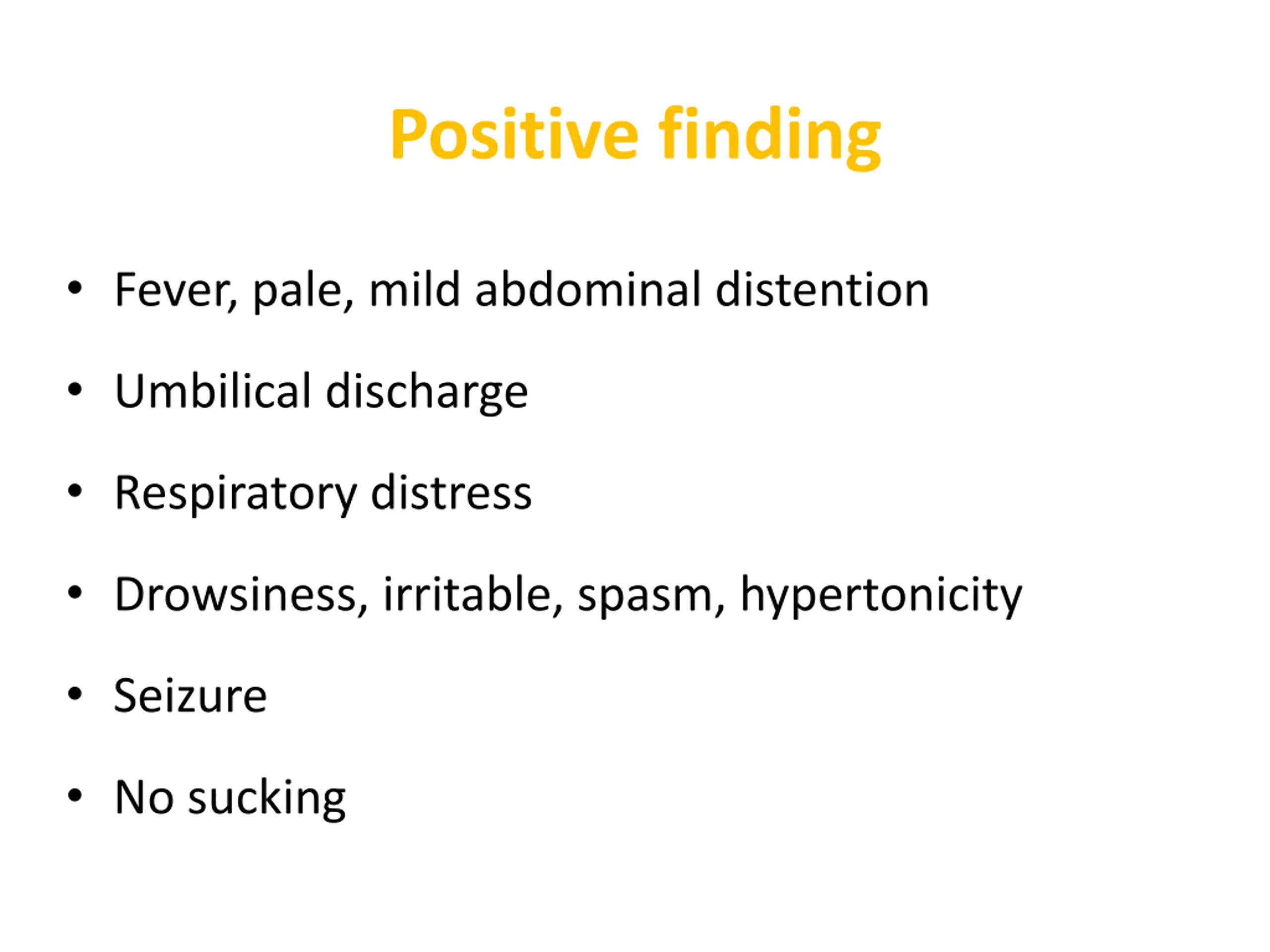 Positive finding

• Fever, pale, mild abdominal distention
• Umbilical discharge
• Respiratory distress
• Drowsiness, irritable, spasm, hypertonicity
• Seizure
• No sucking